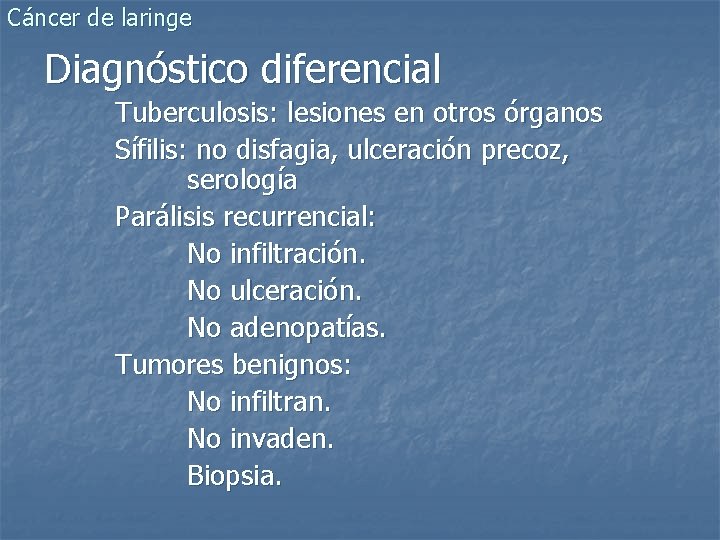 Cáncer de laringe

Diagnóstico diferencial

Tuberculosis: lesiones en otros órganos

Sífilis: no disfagia, ulceración precoz, serología

Parálisis recurrencial:

No infiltración.

No ulceración.

No adenopatías.

Tumores benignos:

No infiltran.

No invaden.

Biopsia.